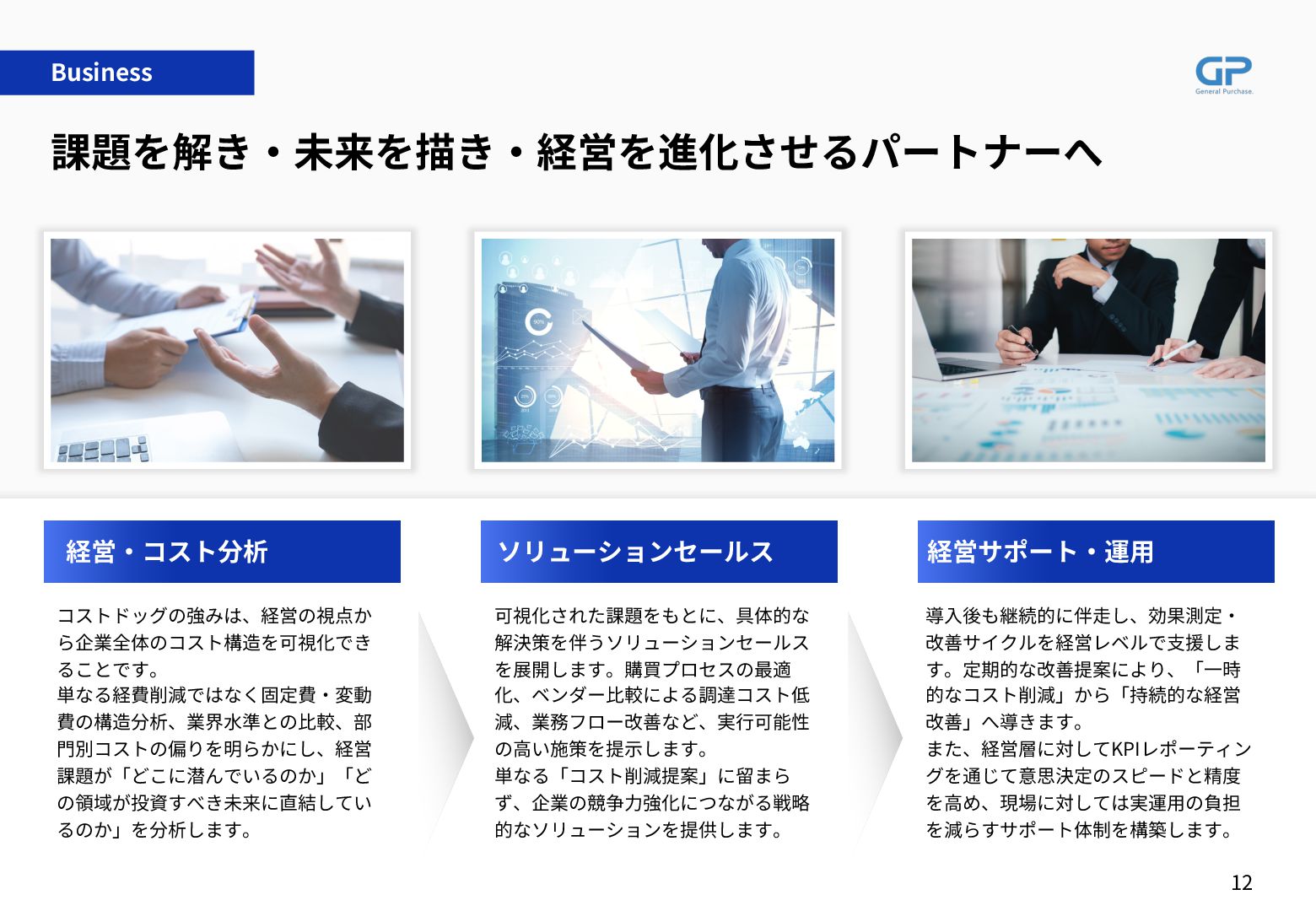 Business

GP
General Purchase.

課題を解き・未来を描き・経営を進化させるパートナーへ

経営・コスト分析

コストドッグの強みは、経営の視点から企業全体のコスト構造を可視化できることです。
単なる経費削減ではなく固定費・変動費の構造分析、業界水準との比較、部門別コストの偏りを明らかにし、経営課題が「どこに潜んでいるのか」「どの領域が投資すべき未来に直結しているのか」を分析します。

ソリューションセールス

可視化された課題をもとに、具体的な解決策を伴うソリューションセールスを展開します。購買プロセスの最適化、ベンダー比較による調達コスト低減、業務フロー改善など、実行可能性の高い施策を提示します。
単なる「コスト削減提案」に留まらず、企業の競争力強化につながる戦略的なソリューションを提供します。

経営サポート・運用

導入後も継続的に伴走し、効果測定・改善サイクルを経営レベルで支援します。定期的な改善提案により、「一時的なコスト削減」から「持続的な経営改善」へ導きます。
また、経営層に対してKPIレポーティングを通じて意思決定のスピードと精度を高め、現場に対しては実運用の負担を減らすサポート体制を構築します。

12